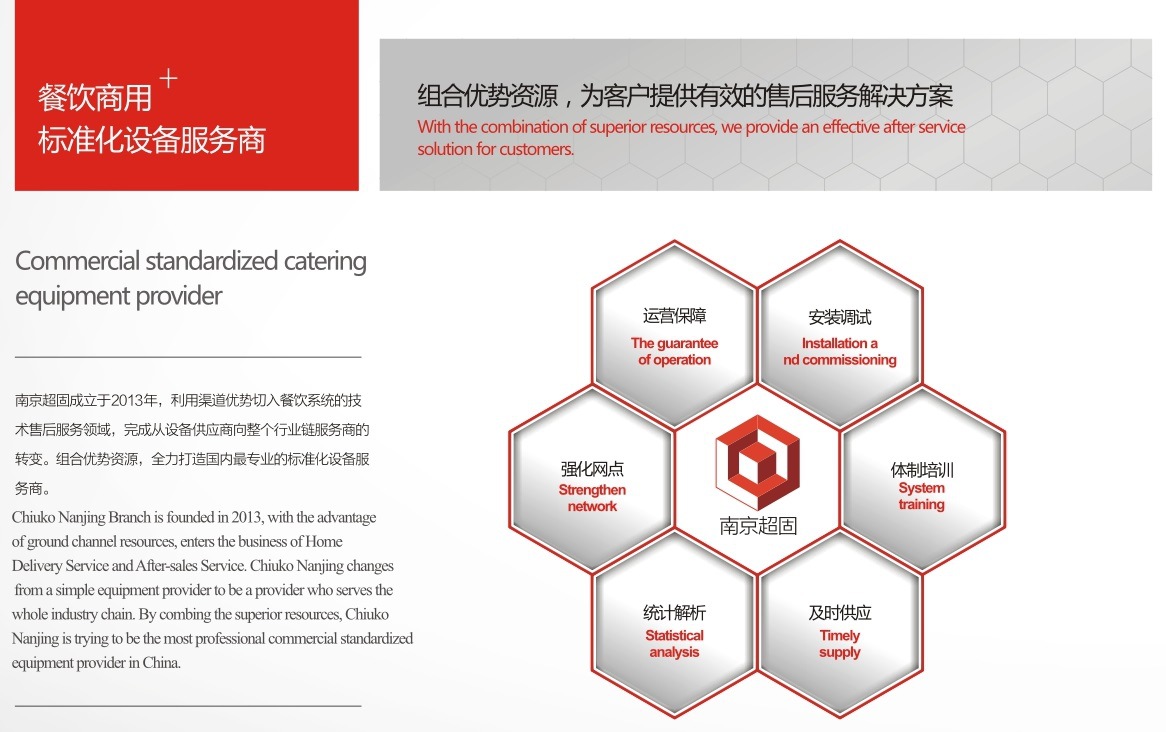 餐饮商用+
标准化设备服务商

组合优势资源，为客户提供有效的售后服务解决方案
With the combination of superior resources, we provide an effective after service solution for customers.

Commercial standardized catering equipment provider

南京超固成立于2013年，利用渠道优势切入餐饮系统的技术售后服务领域，完成从设备供应商向整个行业链服务商的转变。组合优势资源，全力打造国内最专业的标准化设备服务商。

Chiuko Nanjing Branch is founded in 2013, with the advantage of ground channel resources, enters the business of Home Delivery Service and After-sales Service. Chiuko Nanjing changes from a simple equipment provider to be a provider who serves the whole industry chain. By combing the superior resources, Chiuko Nanjing is trying to be the most professional commercial standardized equipment provider in China.

运营保障
The guarantee of operation

安装调试
Installation a nd commissioning

强化网点
Strengthen network

南京超固

体制培训
System training

统计解析
Statistical analysis

及时供应
Timely supply